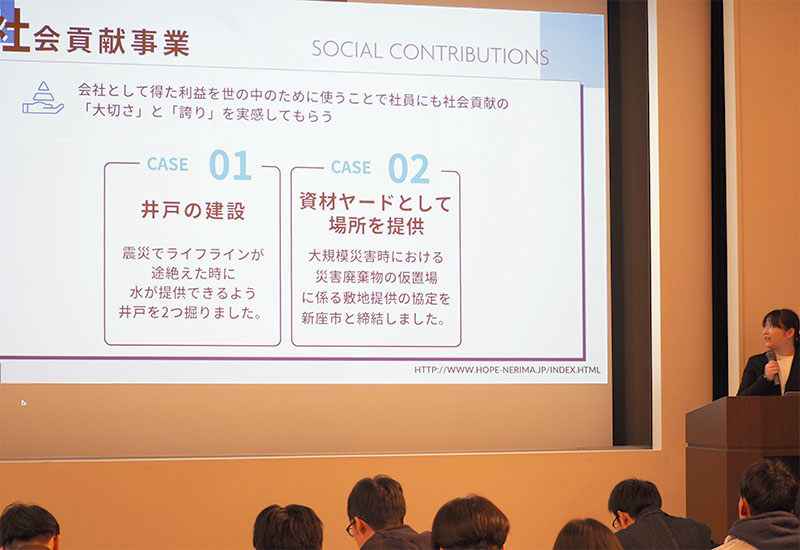 社会貢献事業

SOCIAL CONTRIBUTIONS

会社として得た利益を世の中のために使うことで社員にも社会貢献の「大切さ」と「誇り」を実感してもらう

CASE 01

井戸の建設

震災でライフラインが途絶えた時に水が提供できるよう井戸を2つ掘りました。

CASE 02

資材ヤードとして場所を提供

大規模災害時における災害廃棄物の仮置場に係る敷地提供の協定を新座市と締結しました。

HTTP://WWW.HOPE-NERIMA.JP/INDEX.HTML